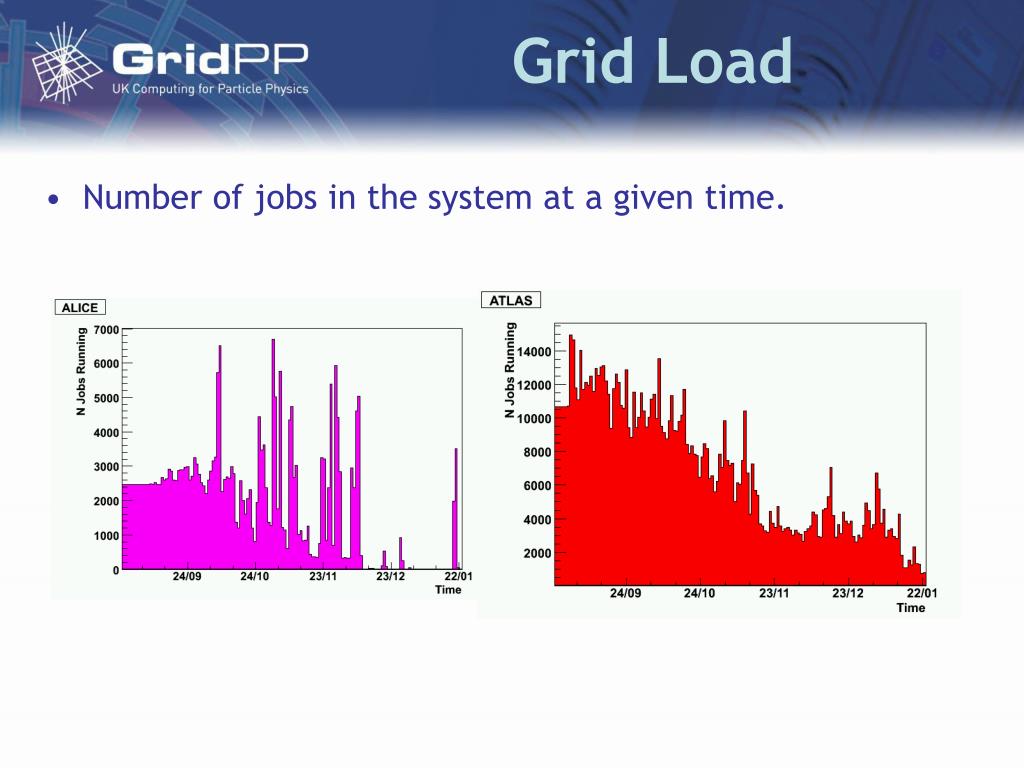 GridPP
UK Computing for Particle Physics

Grid Load

• Number of jobs in the system at a given time.

ALICE
N Jobs Running
7000
6000
5000
4000
3000
2000
1000
0
24/09
24/10
23/11
23/12
22/01
Time

ATLAS
N Jobs Running
14000
12000
10000
8000
6000
4000
2000
24/09
24/10
23/11
23/12
22/01
Time